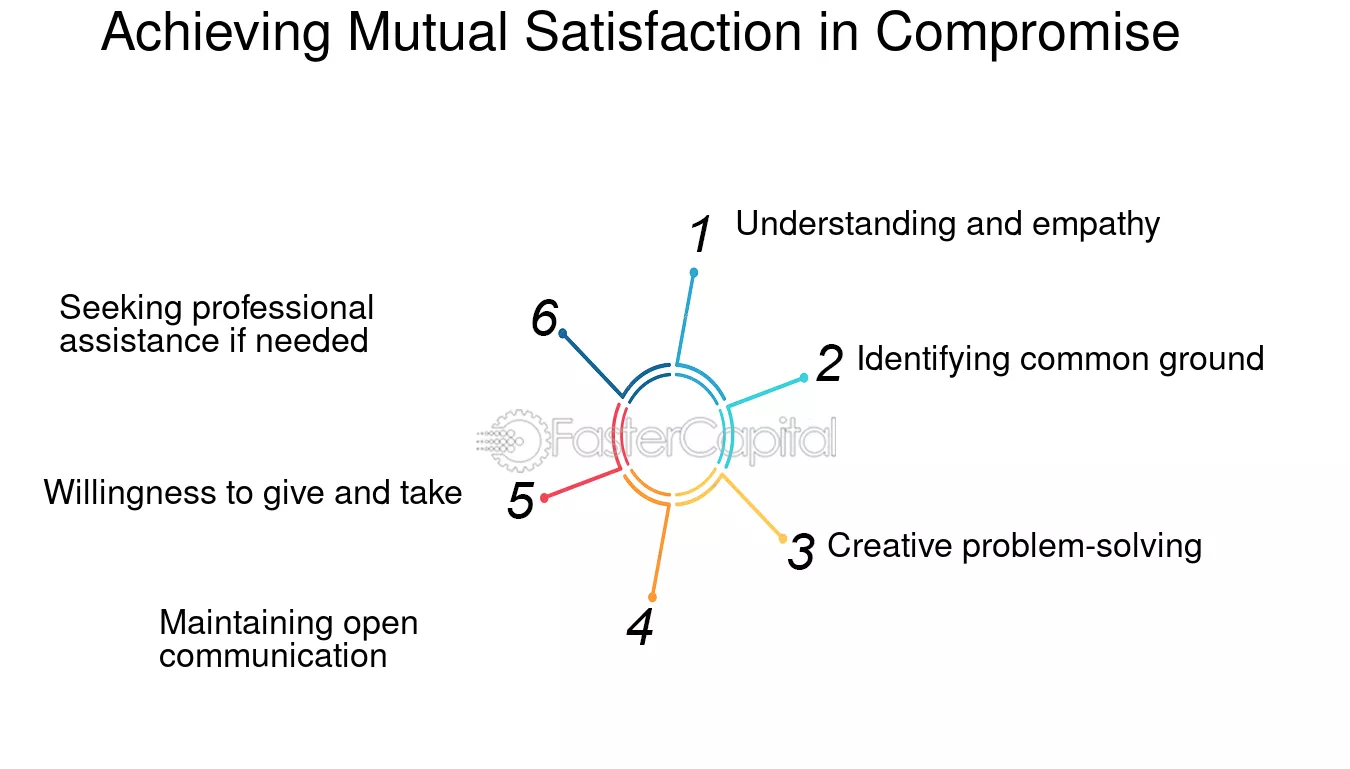 Achieving Mutual Satisfaction in Compromise

1 Understanding and empathy

2 Identifying common ground

3 Creative problem-solving

4 Maintaining open communication

5 Willingness to give and take

6 Seeking professional assistance if needed

FasterCapital